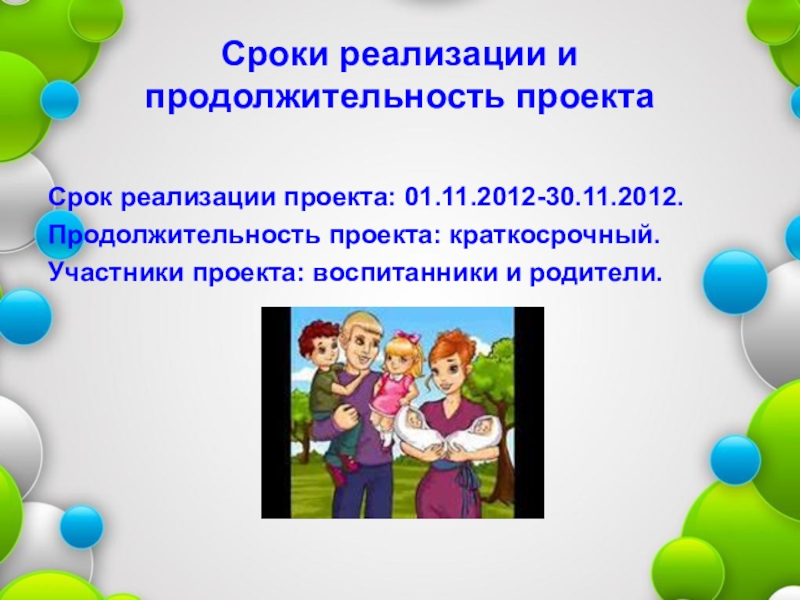 Сроки реализации и продолжительность проекта

Срок реализации проекта: 01.11.2012-30.11.2012.
Продолжительность проекта: краткосрочный.
Участники проекта: воспитанники и родители.